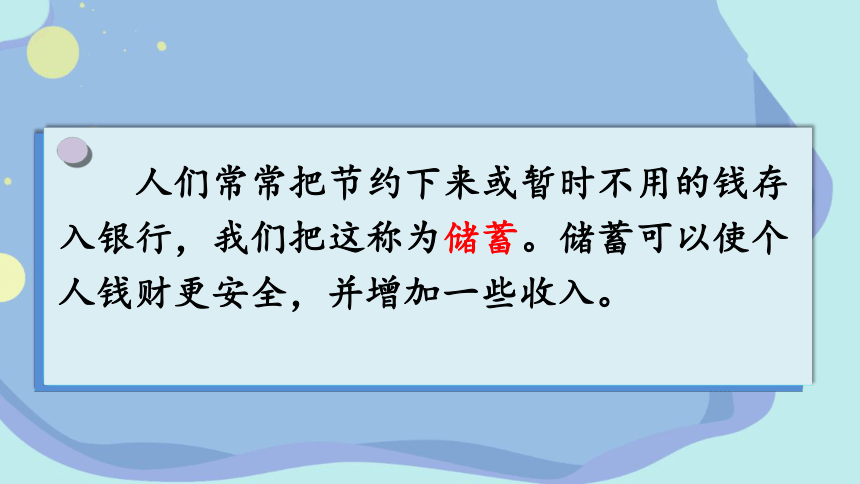 人们常常把节约下来或暂时不用的钱存入银行，我们把这称为储蓄。储蓄可以使个人钱财更安全，并增加一些收入。